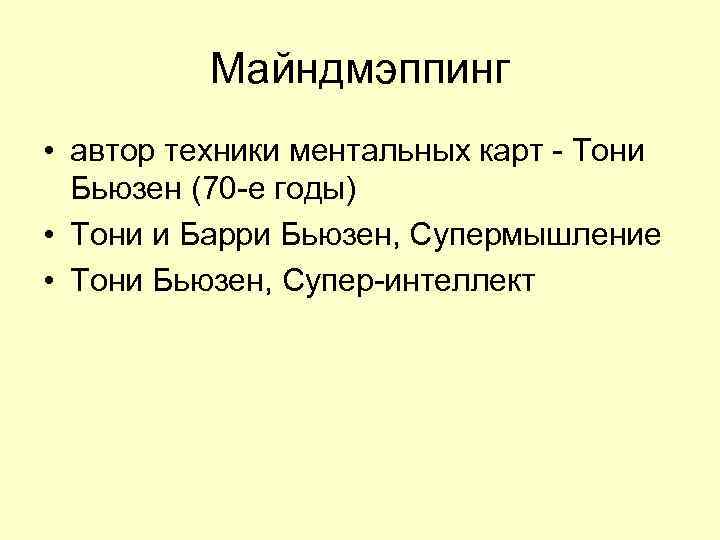 Майндмэппинг

• автор техники ментальных карт - Тони Бьюзен (70-е годы)
• Тони и Барри Бьюзен, Супермышление
• Тони Бьюзен, Супер-интеллект